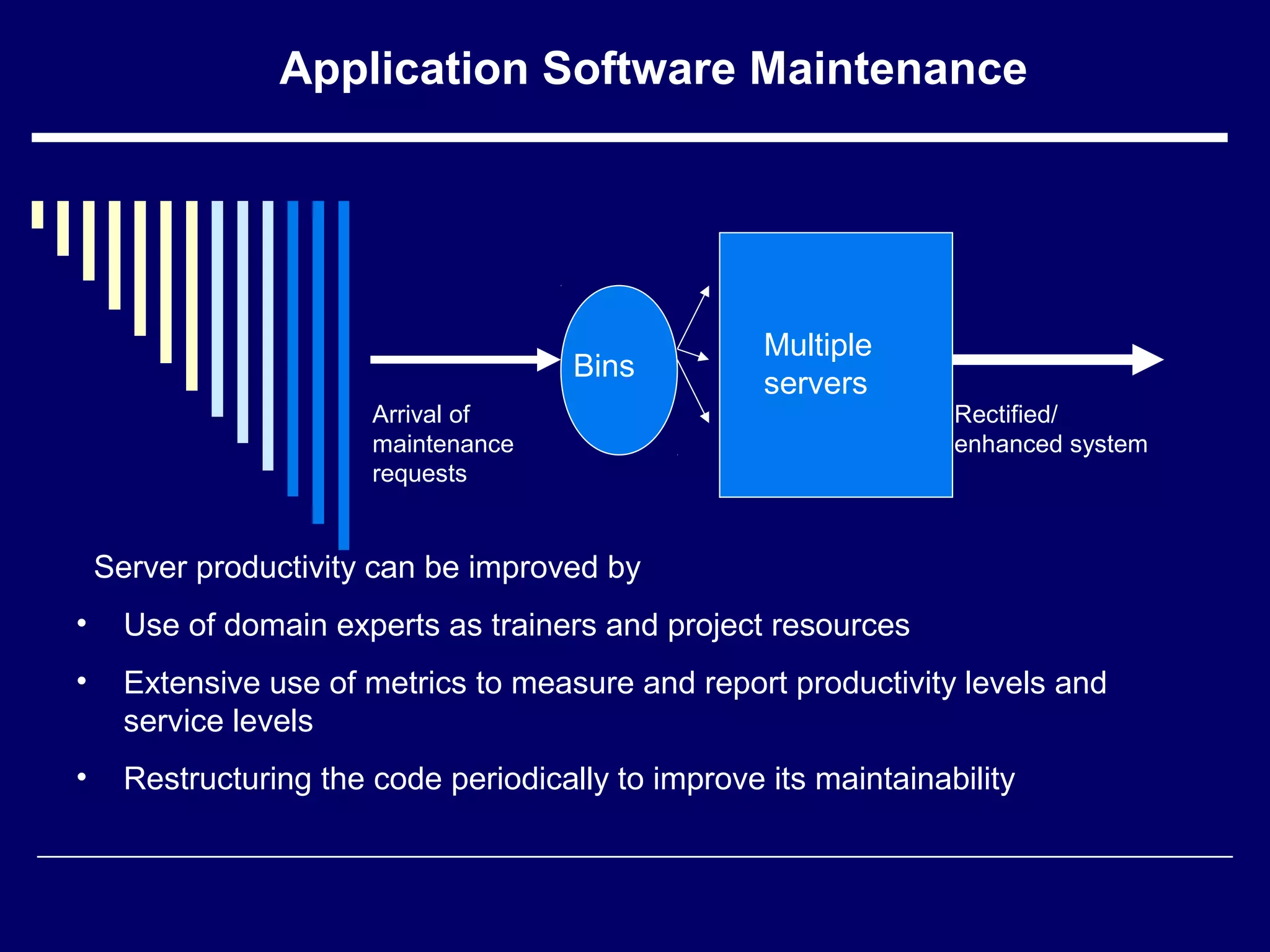 Application Software Maintenance

Arrival of maintenance requests

Bins

Multiple servers

Rectified/ enhanced system

Server productivity can be improved by

• Use of domain experts as trainers and project resources

• Extensive use of metrics to measure and report productivity levels and service levels

• Restructuring the code periodically to improve its maintainability